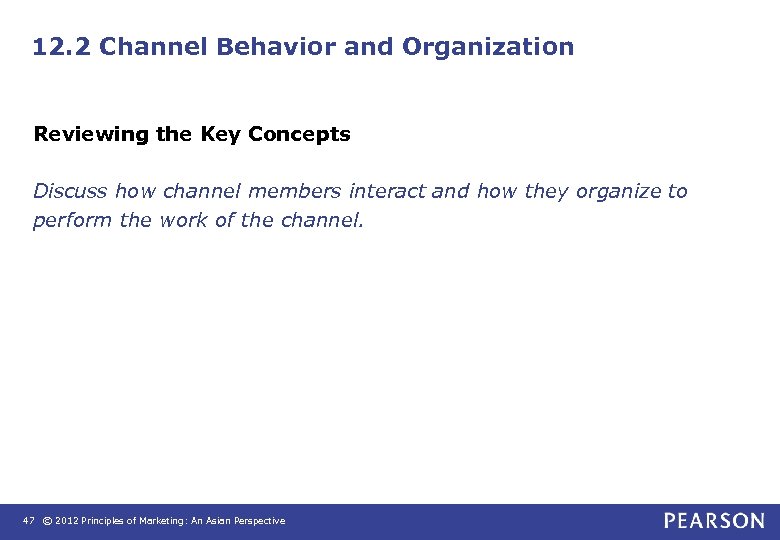 12.2 Channel Behavior and Organization

Reviewing the Key Concepts

Discuss how channel members interact and how they organize to perform the work of the channel.

47 © 2012 Principles of Marketing: An Asian Perspective

PEARSON